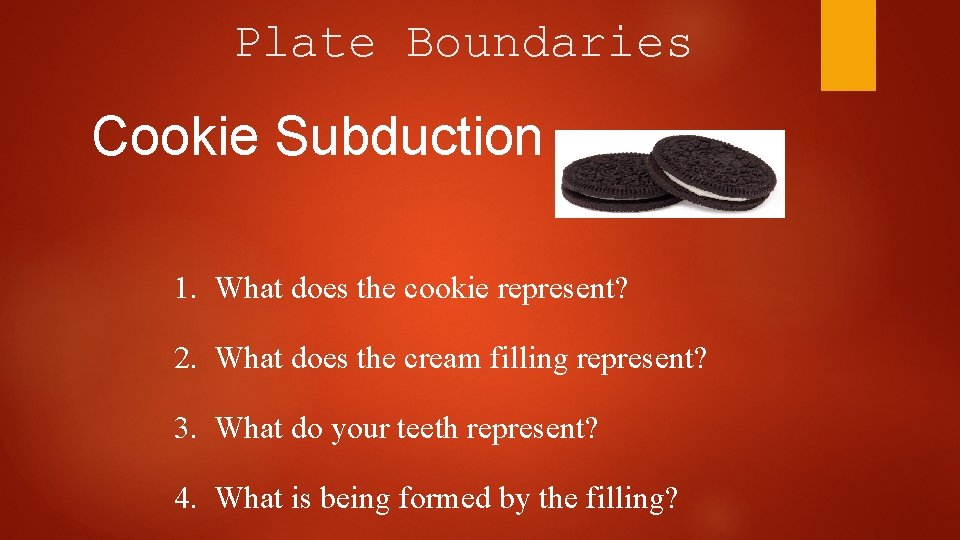 Plate Boundaries

Cookie Subduction

1. What does the cookie represent?

2. What does the cream filling represent?

3. What do your teeth represent?

4. What is being formed by the filling?